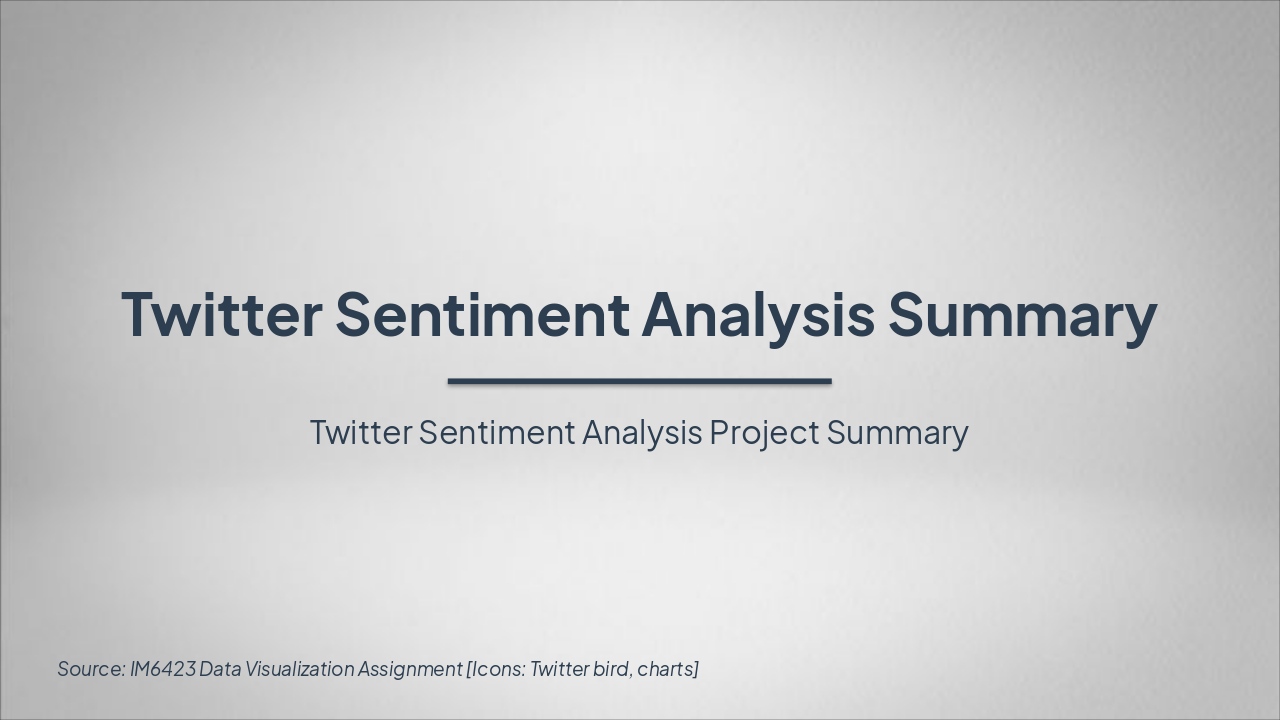 Twitter Sentiment Analysis Summary

Twitter Sentiment Analysis Project Summary

Source: IM6423 Data Visualization Assignment [Icons: Twitter bird, charts]